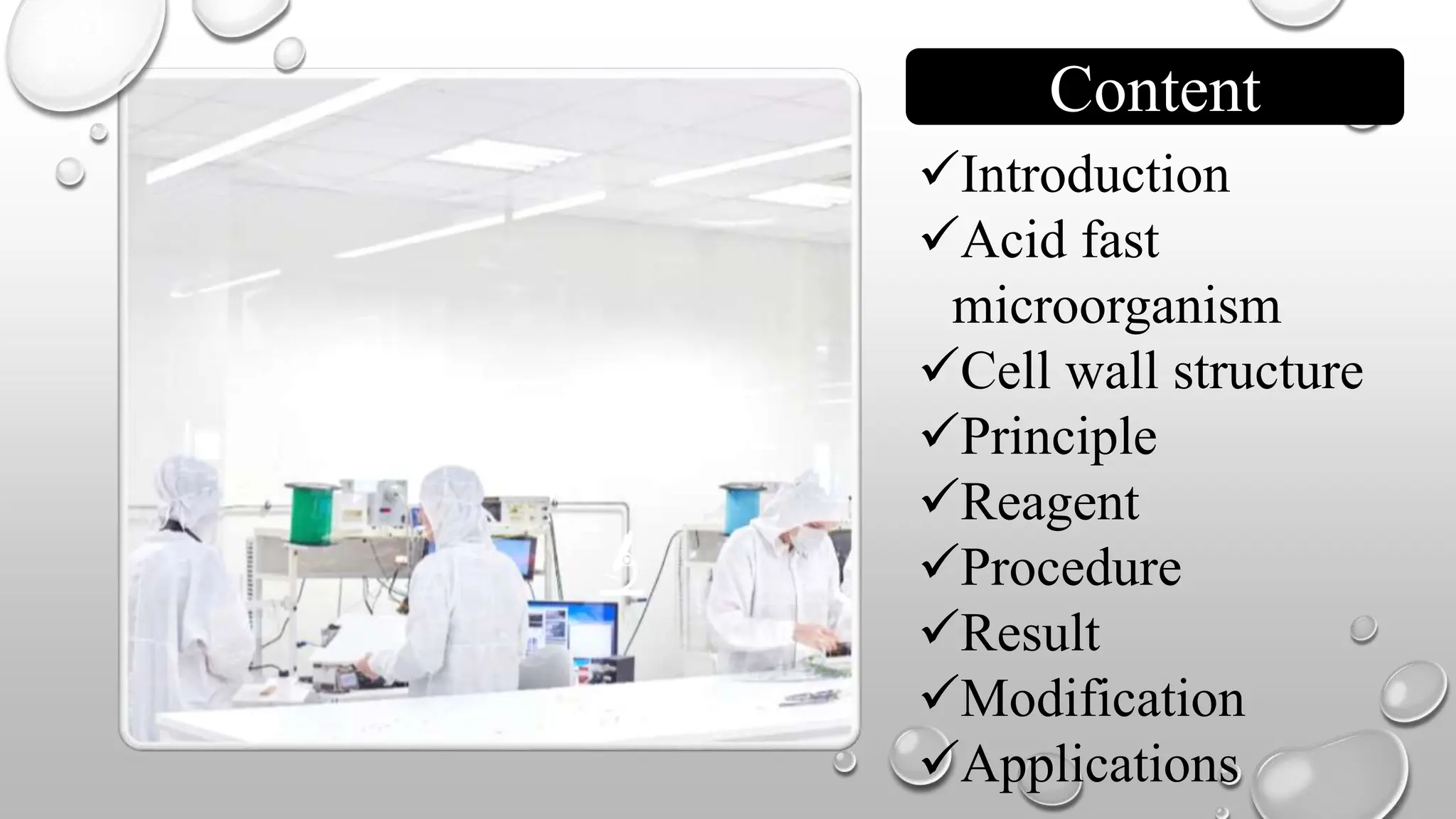 Content

✓Introduction
✓Acid fast microorganism
✓Cell wall structure
✓Principle
✓Reagent
✓Procedure
✓Result
✓Modification
✓Applications